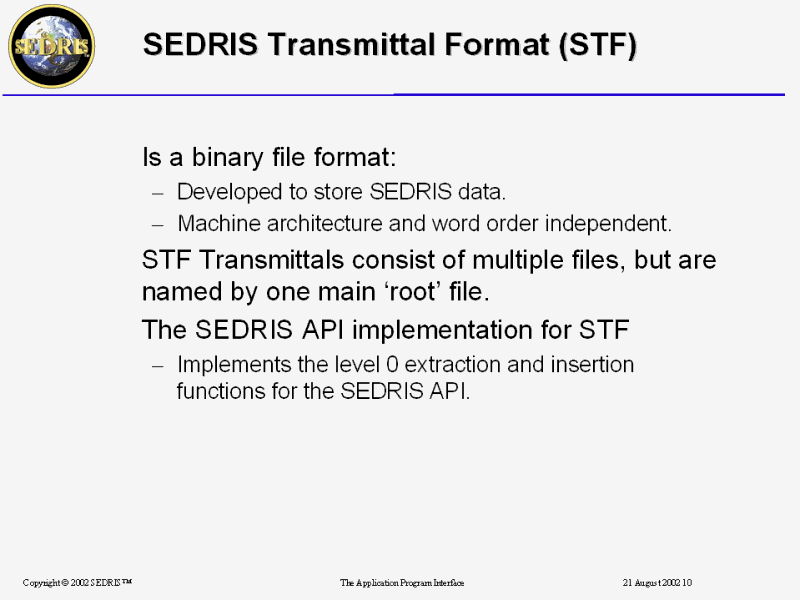 SEDRIS

SEDRIS Transmittal Format (STF)

Is a binary file format:

– Developed to store SEDRIS data.

– Machine architecture and word order independent.

STF Transmittals consist of multiple files, but are named by one main ‘root’ file.

The SEDRIS API implementation for STF

– Implements the level 0 extraction and insertion functions for the SEDRIS API.

Copyright © 2002 SEDRIS™

The Application Program Interface

21 August 2002 10